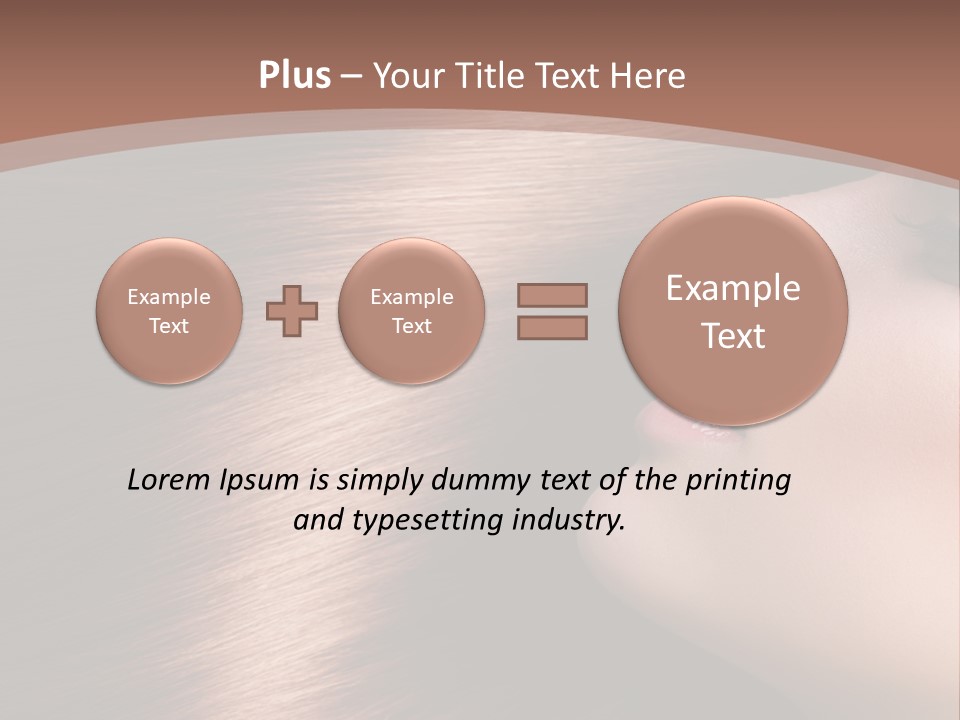 Plus – Your Title Text Here

Example Text

Example Text

Example Text

Lorem Ipsum is simply dummy text of the printing and typesetting industry.